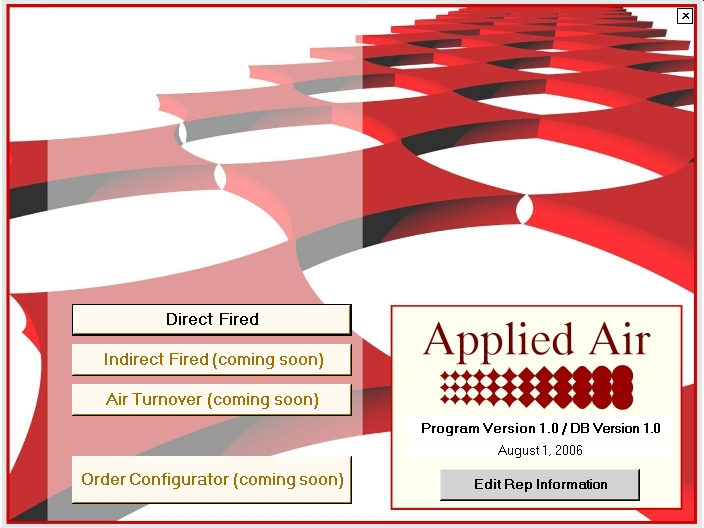 Direct Fired

Indirect Fired (coming soon)

Air Turnover (coming soon)

Order Configurator (coming soon)

Applied Air

Program Version 1.0 / DB Version 1.0

August 1, 2006

Edit Rep Information